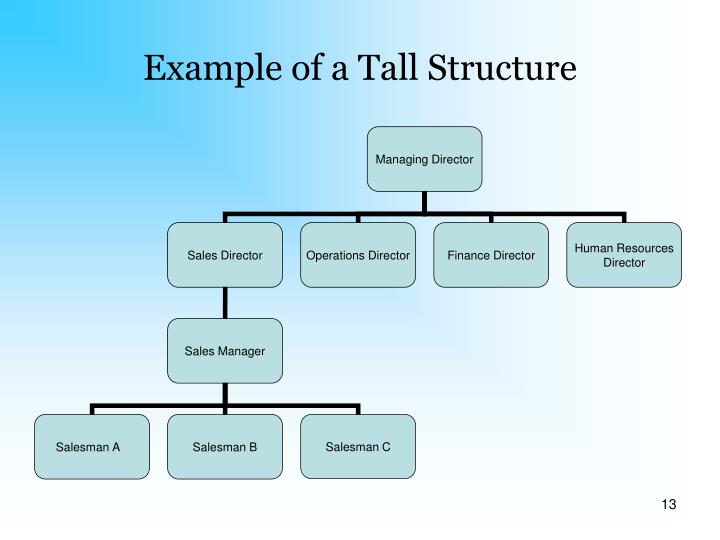 Example of a Tall Structure

Managing Director

Sales Director

Operations Director

Finance Director

Human Resources Director

Sales Manager

Salesman A

Salesman B

Salesman C

13